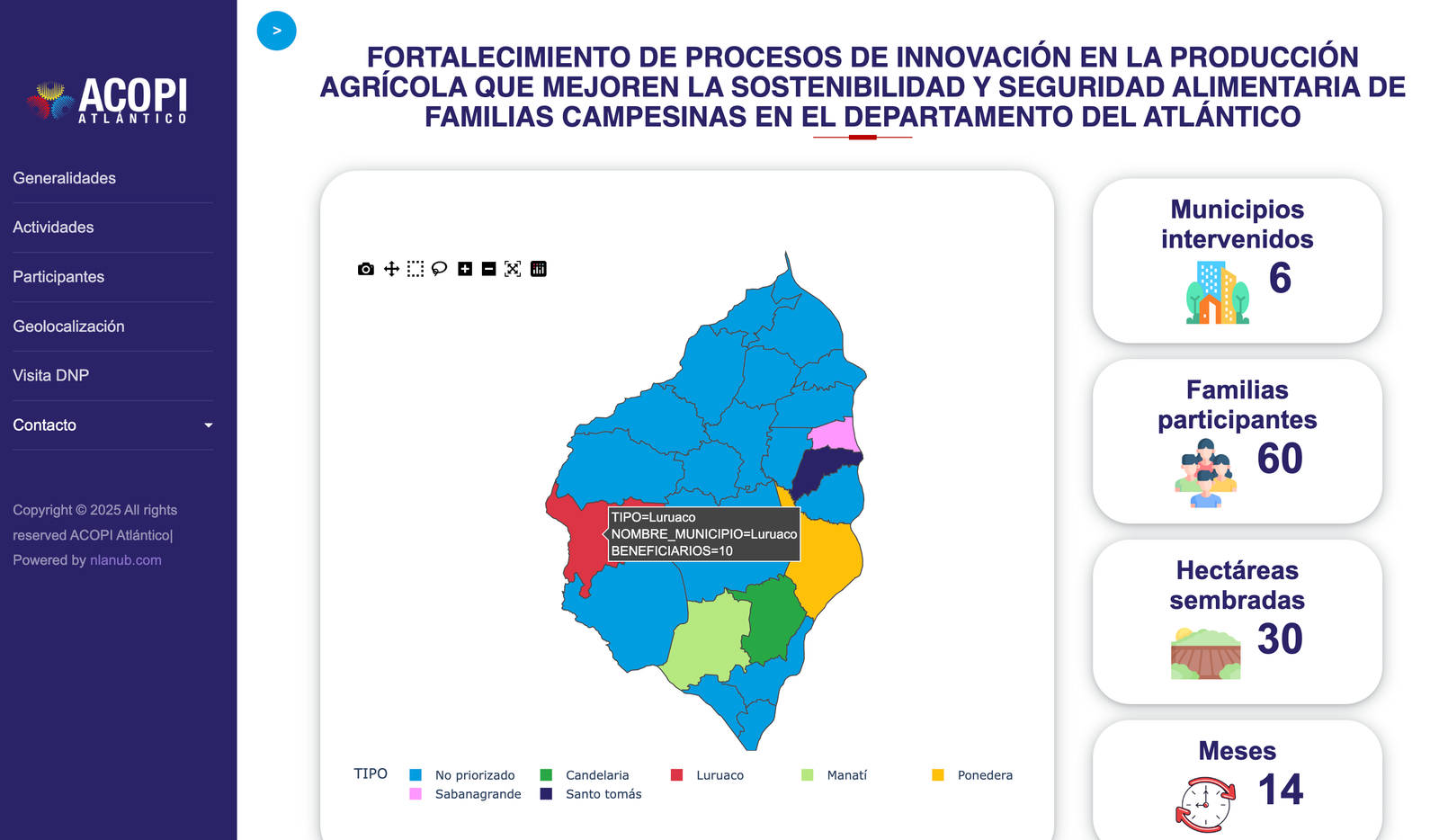 ACOPI
ATLÁNTICO

Generalidades

Actividades

Participantes

Geolocalización

Visita DNP

Contacto

Copyright © 2025 All rights reserved ACOPI Atlántico| Powered by nlanub.com

>

FORTALECIMIENTO DE PROCESOS DE INNOVACIÓN EN LA PRODUCCIÓN AGRÍCOLA QUE MEJOREN LA SOSTENIBILIDAD Y SEGURIDAD ALIMENTARIA DE FAMILIAS CAMPESINAS EN EL DEPARTAMENTO DEL ATLÁNTICO

TIPO=Luruaco
NOMBRE_MUNICIPIO=Luruaco
BENEFICIARIOS=10

TIPO
No priorizado
Candelaria
Luruaco
Manatí
Ponedera
Sabanagrande
Santo tomás

Municipios intervenidos
6

Familias participantes
60

Hectáreas sembradas
30

Meses
14